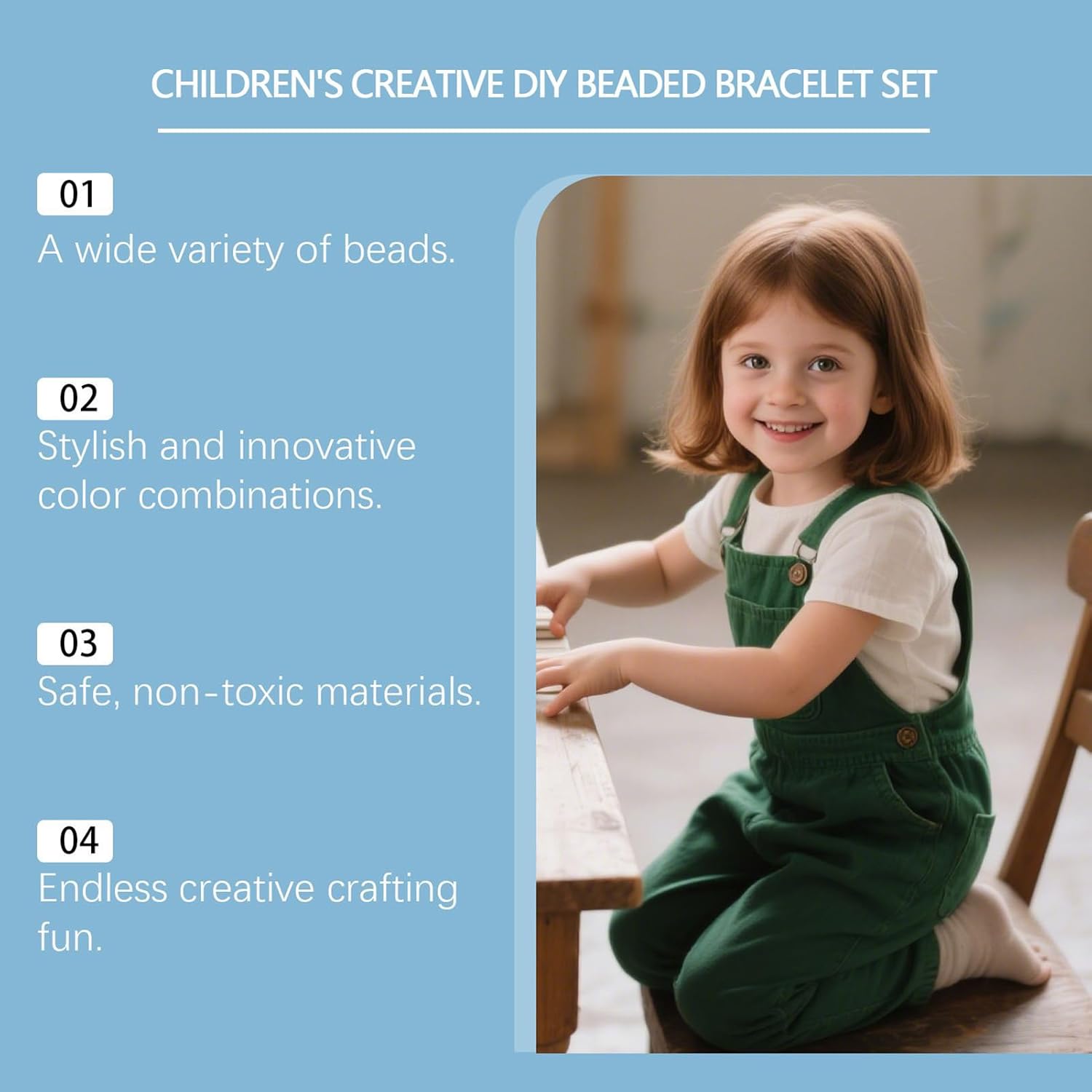 CHILDREN'S CREATIVE DIY BEADED BRACELET SET

01
A wide variety of beads.

02
Stylish and innovative color combinations.

03
Safe, non-toxic materials.

04
Endless creative crafting fun.